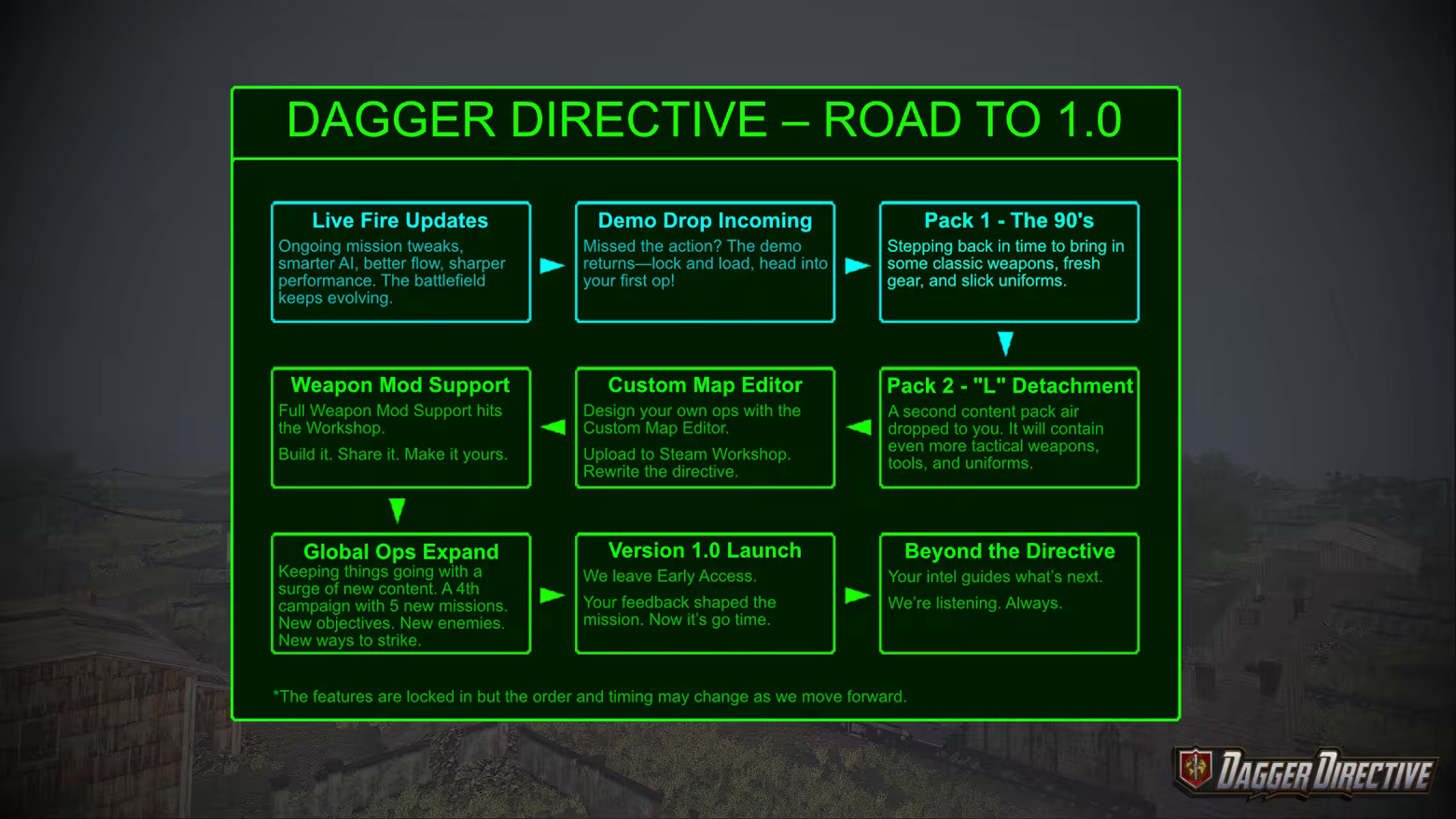 DAGGER DIRECTIVE – ROAD TO 1.0

Live Fire Updates
Ongoing mission tweaks, smarter AI, better flow, sharper performance. The battlefield keeps evolving.

Demo Drop Incoming
Missed the action? The demo returns—lock and load, head into your first op!

Pack 1 - The 90's
Stepping back in time to bring in some classic weapons, fresh gear, and slick uniforms.

Pack 2 - "L" Detachment
A second content pack air dropped to you. It will contain even more tactical weapons, tools, and uniforms.

Custom Map Editor
Design your own ops with the Custom Map Editor.

Upload to Steam Workshop. Rewrite the directive.

Weapon Mod Support
Full Weapon Mod Support hits the Workshop.

Build it. Share it. Make it yours.

Global Ops Expand
Keeping things going with a surge of new content. A 4th campaign with 5 new missions. New objectives. New enemies. New ways to strike.

Version 1.0 Launch
We leave Early Access.

Your feedback shaped the mission. Now it's go time.

Beyond the Directive
Your intel guides what's next.

We're listening. Always.

*The features are locked in but the order and timing may change as we move forward.

DAGGER DIRECTIVE